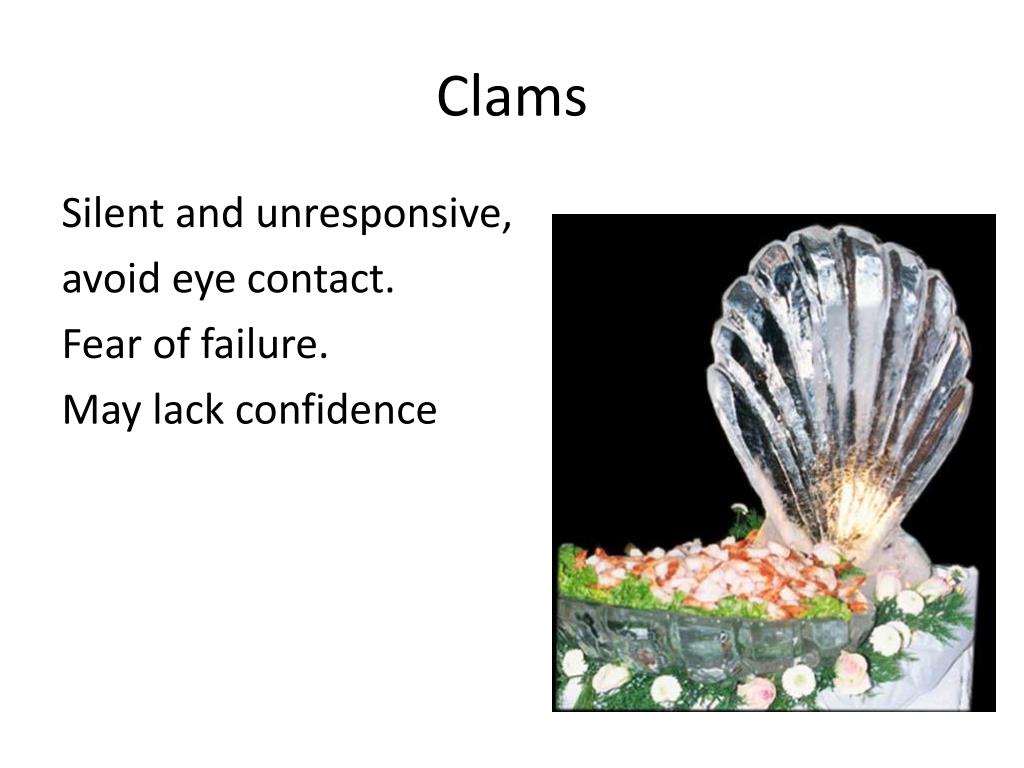 Clams

Silent and unresponsive, avoid eye contact.
Fear of failure.
May lack confidence